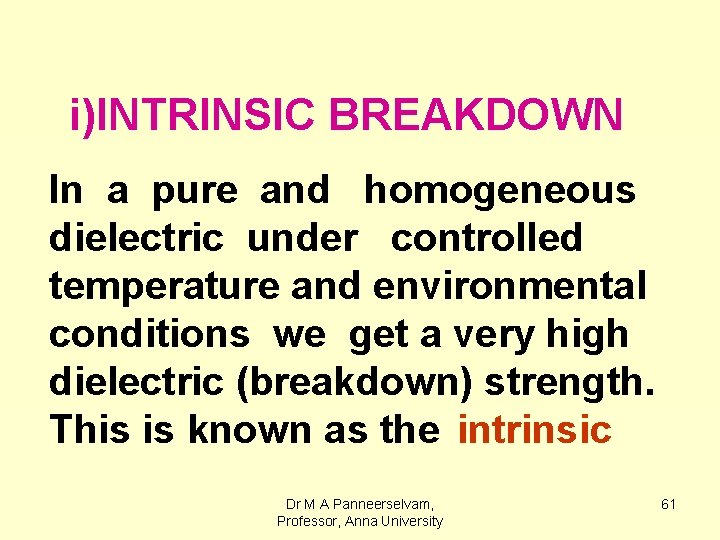 i)INTRINSIC BREAKDOWN

In a pure and homogeneous dielectric under controlled temperature and environmental conditions we get a very high dielectric (breakdown) strength. This is known as the intrinsic

Dr M A Panneerselvam, Professor, Anna University

61